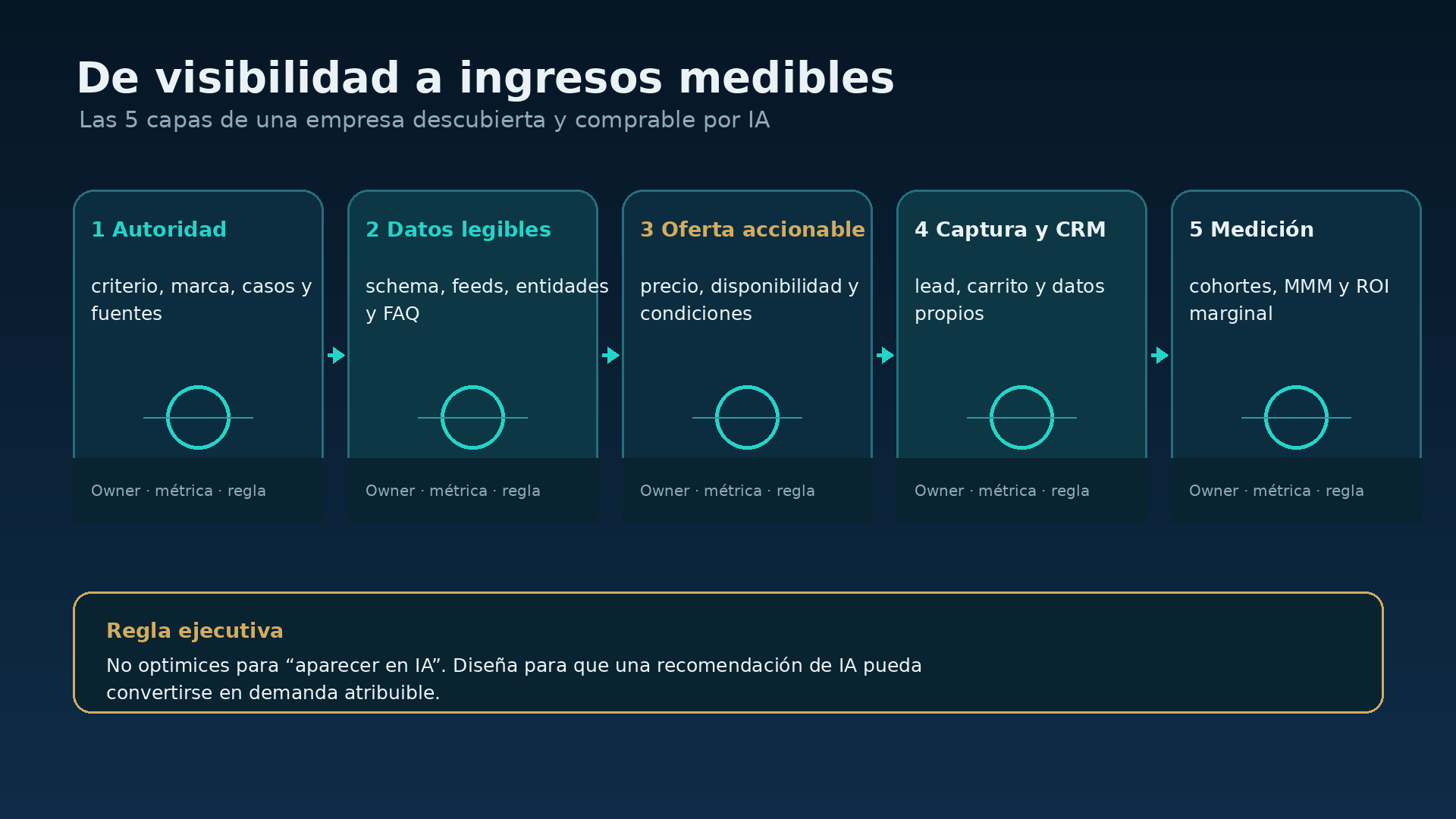 De visibilidad a ingresos medibles

Las 5 capas de una empresa descubierta y comprable por IA

1 Autoridad

criterio, marca, casos y fuentes

Owner · métrica · regla

2 Datos legibles

schema, feeds, entidades y FAQ

Owner · métrica · regla

3 Oferta accionable

precio, disponibilidad y condiciones

Owner · métrica · regla

4 Captura y CRM

lead, carrito y datos propios

Owner · métrica · regla

5 Medición

cohortes, MMM y ROI marginal

Owner · métrica · regla

Regla ejecutiva

No optimices para “aparecer en IA”. Diseña para que una recomendación de IA pueda convertirse en demanda atribuible.